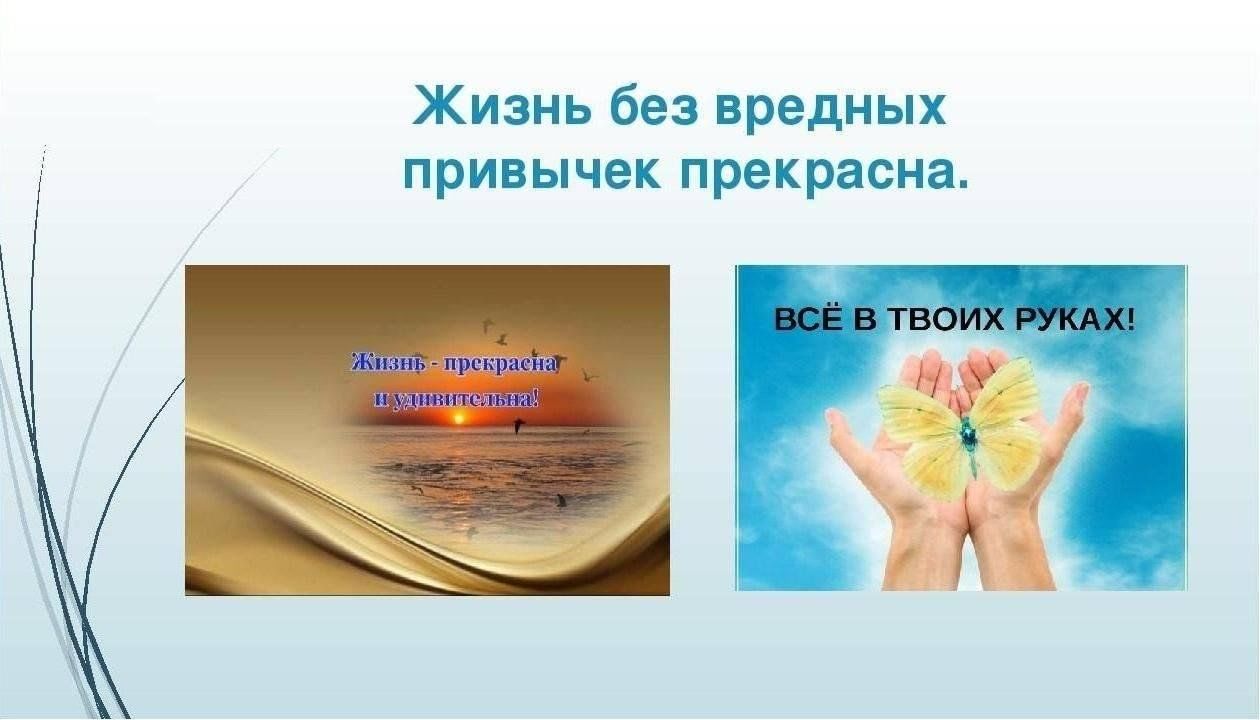 Жизнь без вредных привычек прекрасна.

Жизнь - прекрасна и удивительна!

ВСЁ В ТВОИХ РУКАХ!